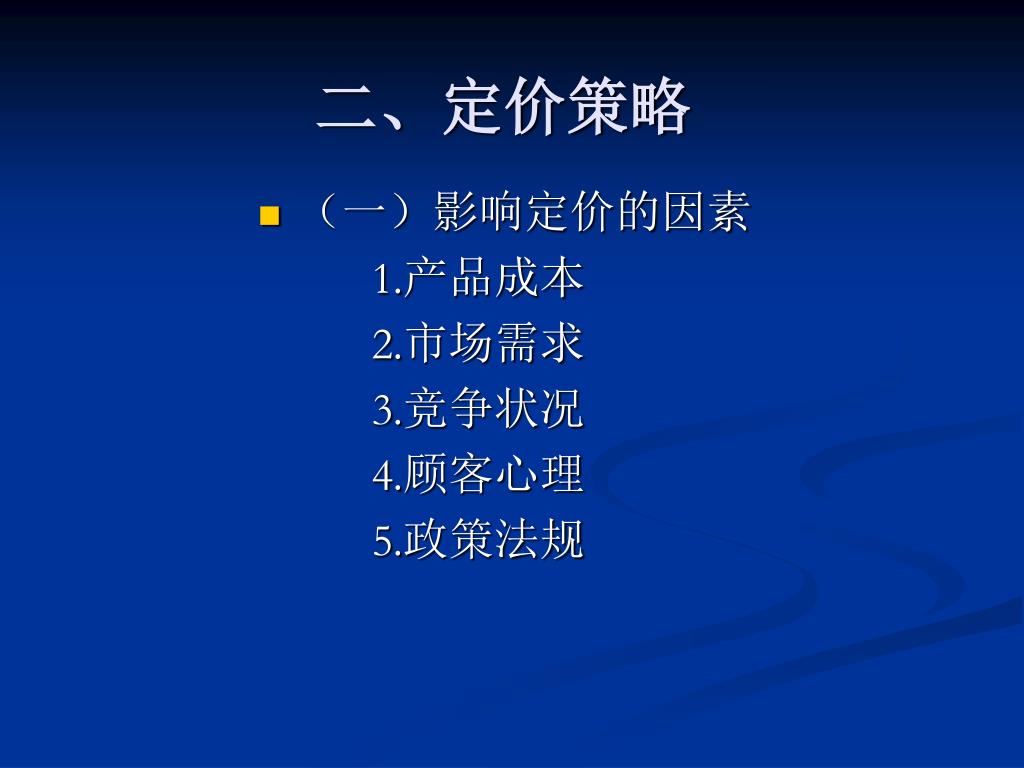 二、定价策略

（一）影响定价的因素

1.产品成本

2.市场需求

3.竞争状况

4.顾客心理

5.政策法规